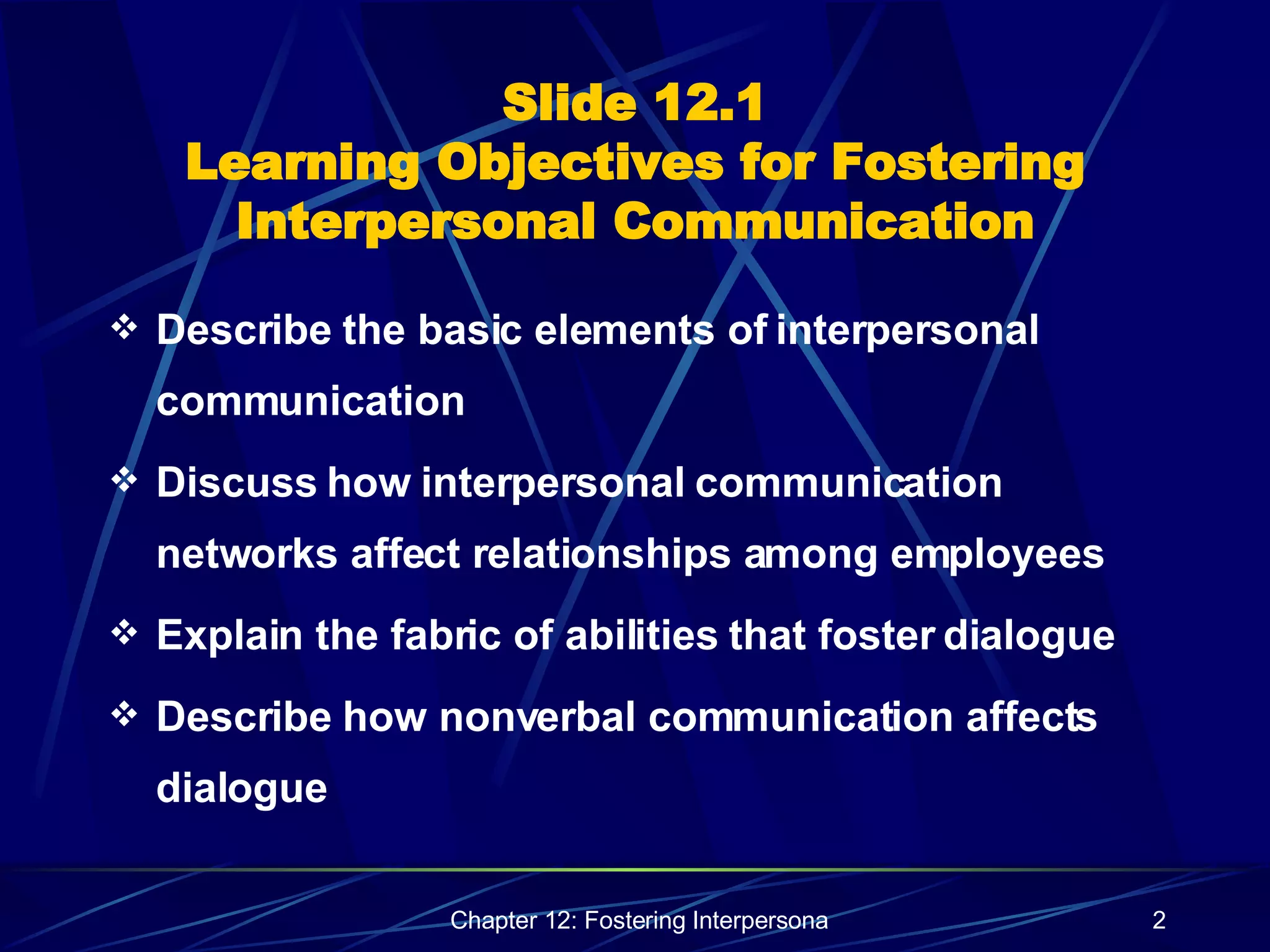 Slide 12.1
Learning Objectives for Fostering Interpersonal Communication

❖ Describe the basic elements of interpersonal communication

❖ Discuss how interpersonal communication networks affect relationships among employees

❖ Explain the fabric of abilities that foster dialogue

❖ Describe how nonverbal communication affects dialogue

Chapter 12: Fostering Interpersona

2